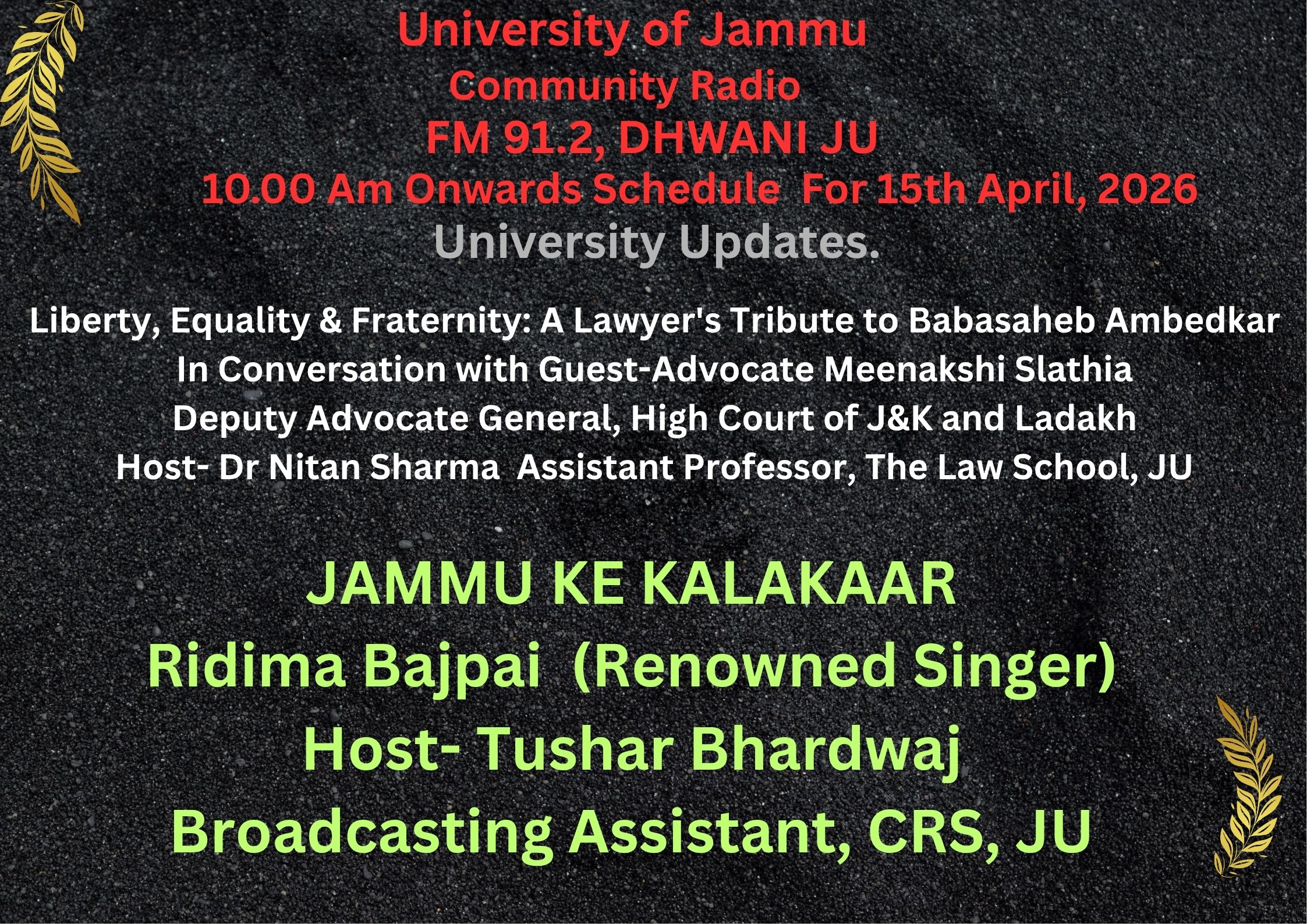 University of Jammu
Community Radio
FM 91.2, DHWANI JU
10.00 Am Onwards Schedule For 15th April, 2026
University Updates.

Liberty, Equality & Fraternity: A Lawyer's Tribute to Babasaheb Ambedkar
In Conversation with Guest-Advocate Meenakshi Slathia
Deputy Advocate General, High Court of J&K and Ladakh
Host- Dr Nitan Sharma Assistant Professor, The Law School, JU

JAMMU KE KALAKAAR
Ridima Bajpai (Renowned Singer)
Host- Tushar Bhardwaj
Broadcasting Assistant, CRS, JU